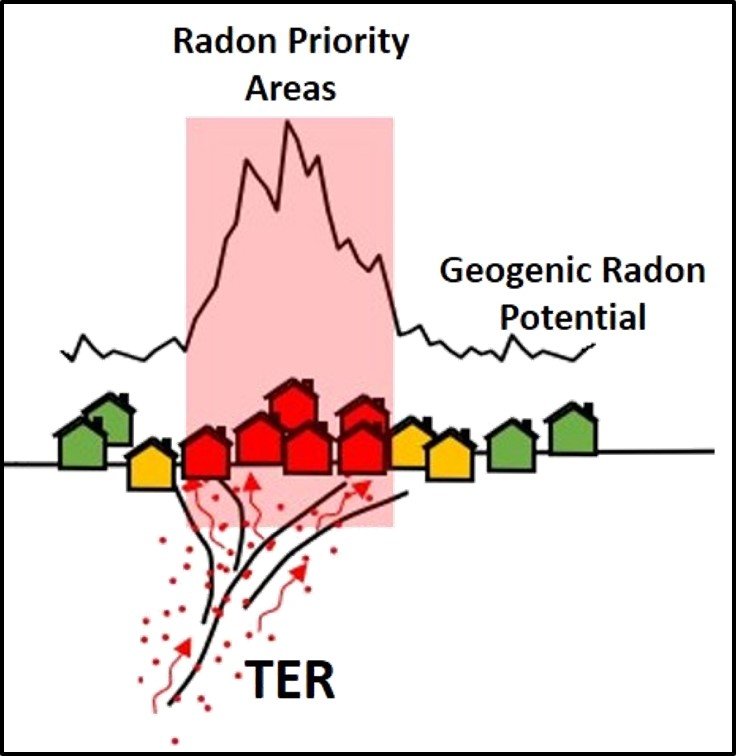 Radon Priority Areas

Geogenic Radon Potential

TER